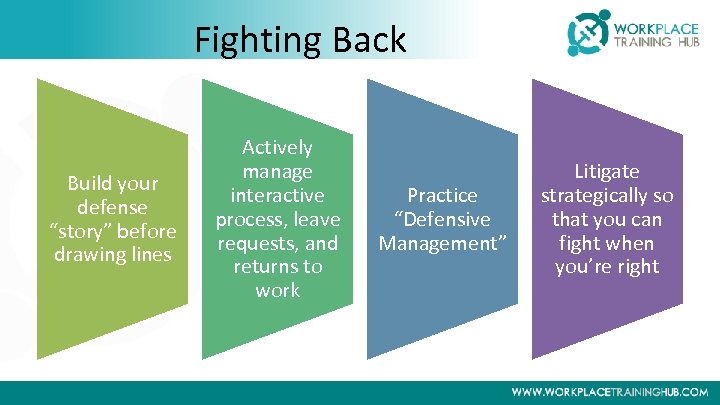 Fighting Back

WORKPLACE TRAINING HUB

Build your defense “story” before drawing lines

Actively manage interactive process, leave requests, and returns to work

Practice “Defensive Management”

Litigate strategically so that you can fight when you’re right

WWW.WORKPLACETRAININGHUB.COM